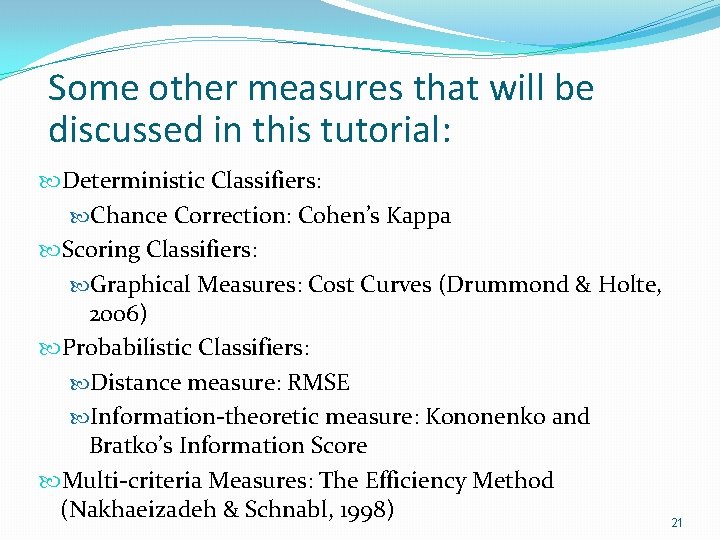 Some other measures that will be discussed in this tutorial:

Deterministic Classifiers:

Chance Correction: Cohen's Kappa

Scoring Classifiers:

Graphical Measures: Cost Curves (Drummond & Holte, 2006)

Probabilistic Classifiers:

Distance measure: RMSE

Information-theoretic measure: Kononenko and Bratko's Information Score

Multi-criteria Measures: The Efficiency Method (Nakhaeizadeh & Schnabl, 1998)

21